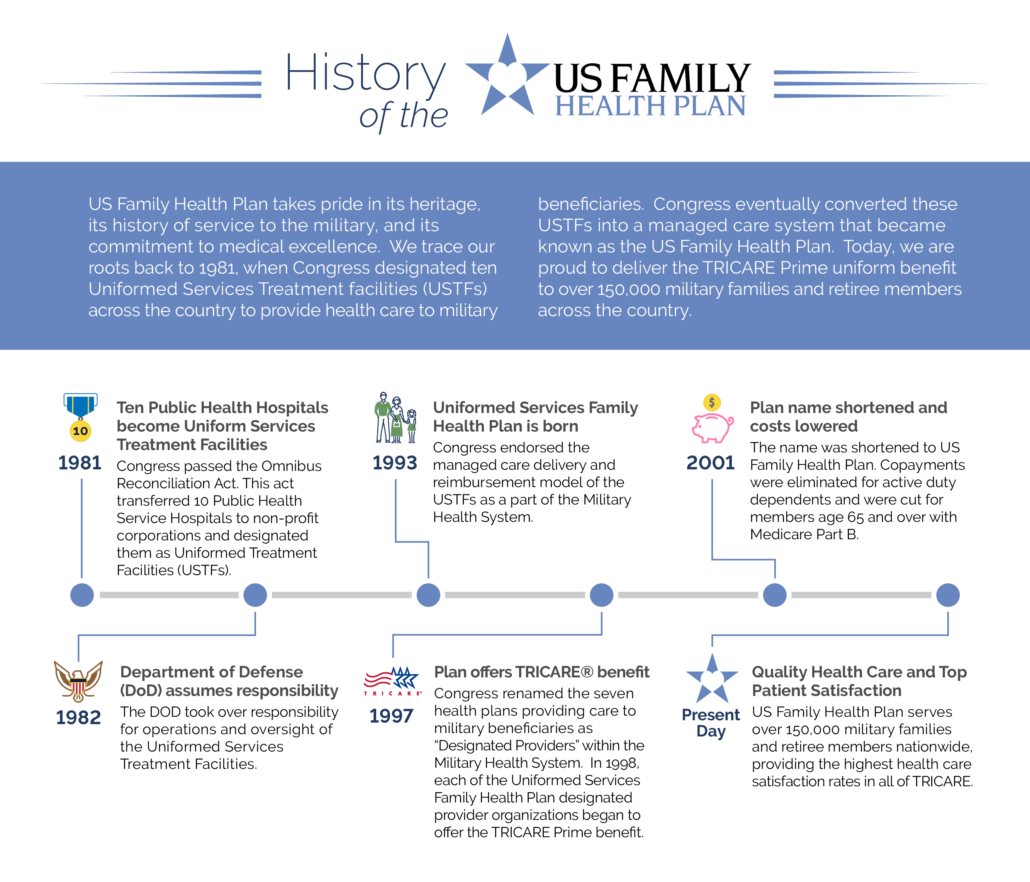 History of the US FAMILY HEALTH PLAN

US Family Health Plan takes pride in its heritage, its history of service to the military, and its commitment to medical excellence. We trace our roots back to 1981, when Congress designated ten Uniformed Services Treatment facilities (USTFs) across the country to provide health care to military beneficiaries. Congress eventually converted these USTFs into a managed care system that became known as the US Family Health Plan. Today, we are proud to deliver the TRICARE Prime uniform benefit to over 150,000 military families and retiree members across the country.

10

1981

Ten Public Health Hospitals become Uniform Services Treatment Facilities

Congress passed the Omnibus Reconciliation Act. This act transferred 10 Public Health Service Hospitals to non-profit corporations and designated them as Uniformed Treatment Facilities (USTFs).

1993

Uniformed Services Family Health Plan is born

Congress endorsed the managed care delivery and reimbursement model of the USTFs as a part of the Military Health System.

$

2001

Plan name shortened and costs lowered

The name was shortened to US Family Health Plan. Copayments were eliminated for active duty dependents and were cut for members age 65 and over with Medicare Part B.

1982

Department of Defense (DoD) assumes responsibility

The DOD took over responsibility for operations and oversight of the Uniformed Services Treatment Facilities.

TRICARE

1997

Plan offers TRICARE® benefit

Congress renamed the seven health plans providing care to military beneficiaries as "Designated Providers" within the Military Health System. In 1998, each of the Uniformed Services Family Health Plan designated provider organizations began to offer the TRICARE Prime benefit.

Present Day

Quality Health Care and Top Patient Satisfaction

US Family Health Plan serves over 150,000 military families and retiree members nationwide, providing the highest health care satisfaction rates in all of TRICARE.